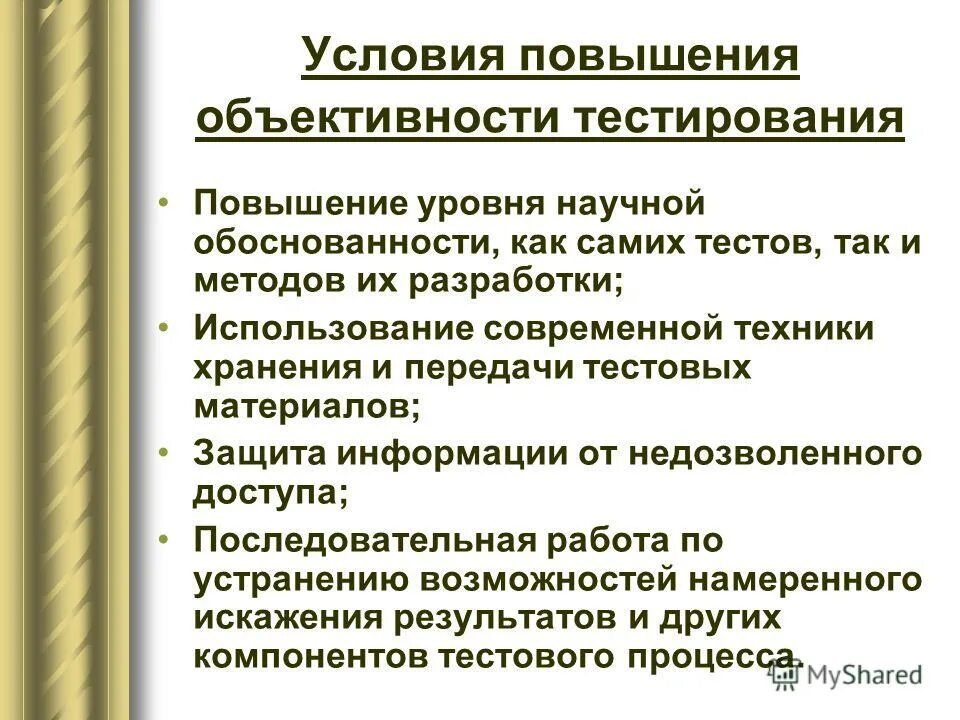 Условия повышения объективности тестирования

• Повышение уровня научной обоснованности, как самих тестов, так и методов их разработки;
• Использование современной техники хранения и передачи тестовых материалов;
• Защита информации от недозволенного доступа;
• Последовательная работа по устранению возможностей намеренного искажения результатов и других компонентов тестового процесса.

MyShared